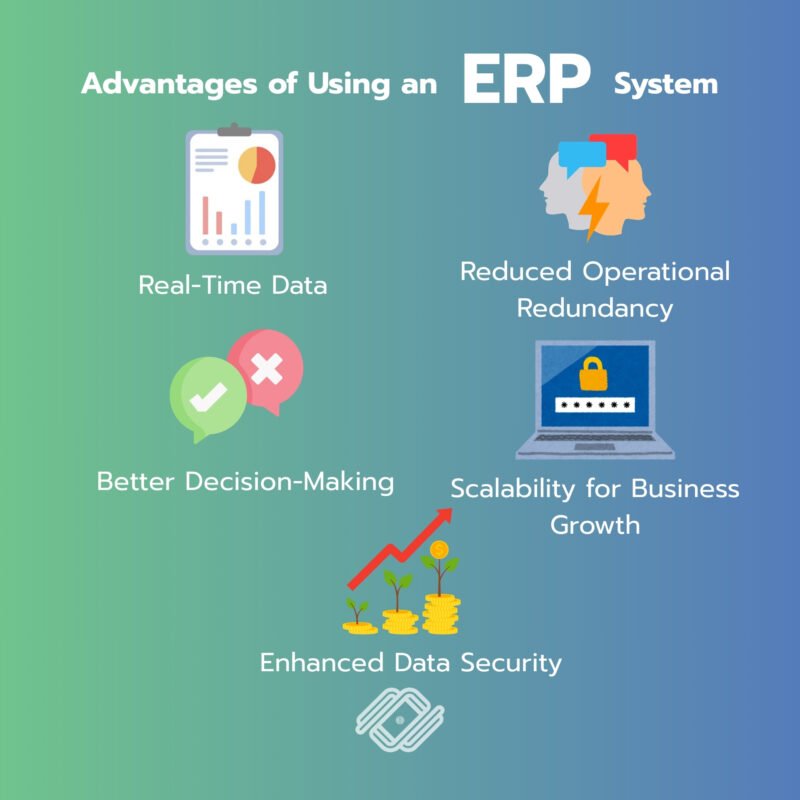 Advantages of Using an ERP System

Real-Time Data

Reduced Operational Redundancy

Better Decision-Making

Scalability for Business Growth

Enhanced Data Security